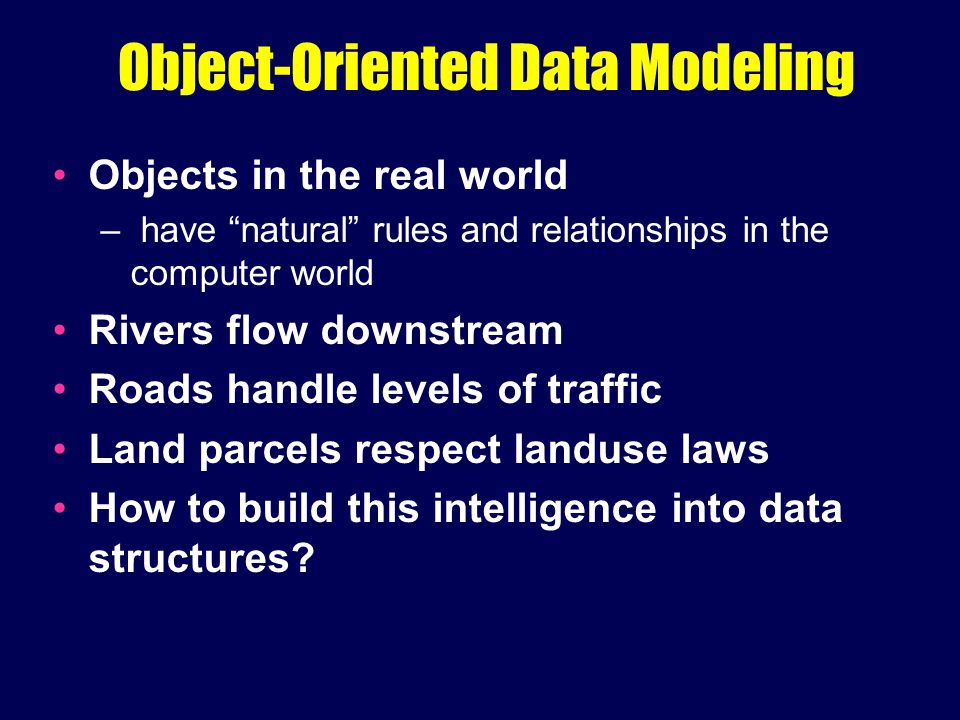 Object-Oriented Data Modeling

• Objects in the real world
– have “natural” rules and relationships in the computer world
• Rivers flow downstream
• Roads handle levels of traffic
• Land parcels respect landuse laws
• How to build this intelligence into data structures?